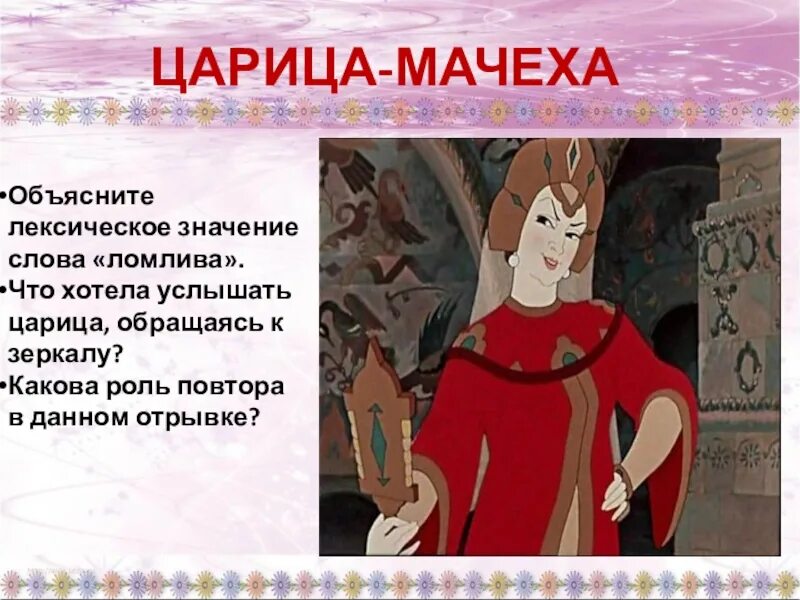 ЦАРИЦА-МАЧЕХА

•Объясните лексическое значение слова «ломлива».
•Что хотела услышать царица, обращаясь к зеркалу?
•Какова роль повтора в данном отрывке?